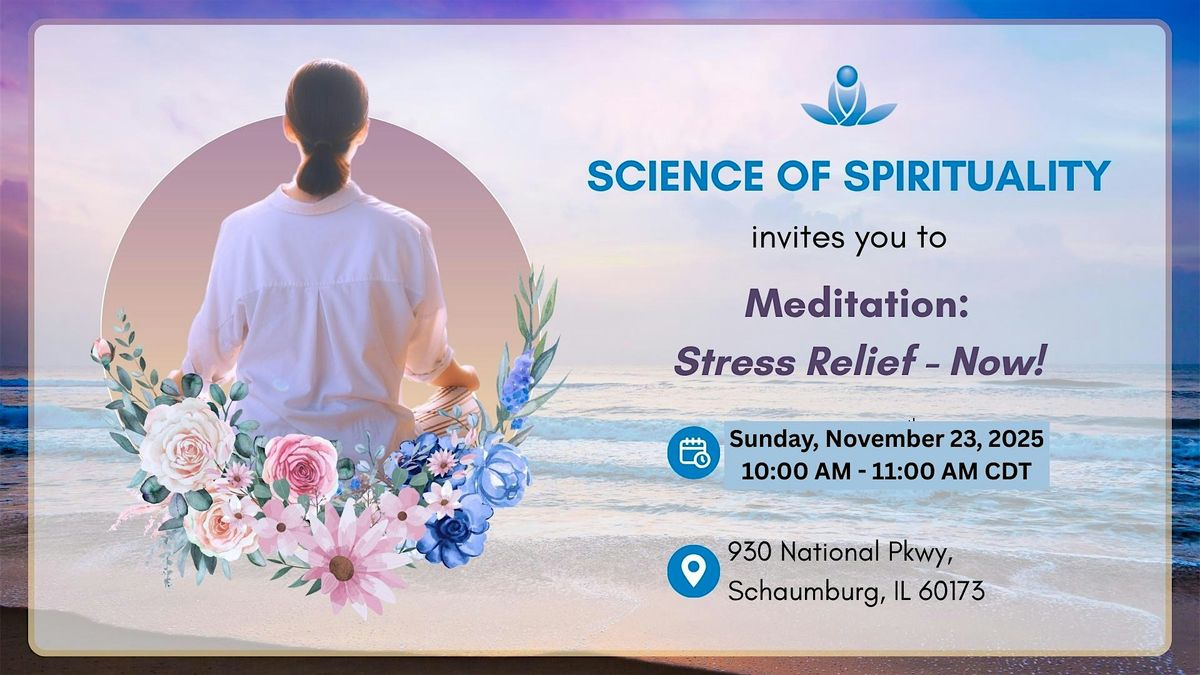 SCIENCE OF SPIRITUALITY

invites you to

Meditation:
Stress Relief - Now!

Sunday, November 23, 2025
10:00 AM - 11:00 AM CDT

930 National Pkwy,
Schaumburg, IL 60173